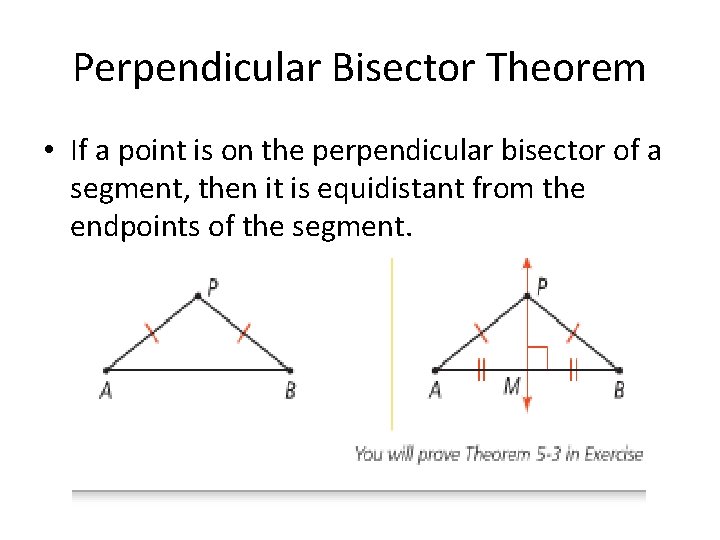 Perpendicular Bisector Theorem

• If a point is on the perpendicular bisector of a segment, then it is equidistant from the endpoints of the segment.

P

A

B

P

A

M

B

You will prove Theorem 5-3 in Exercise